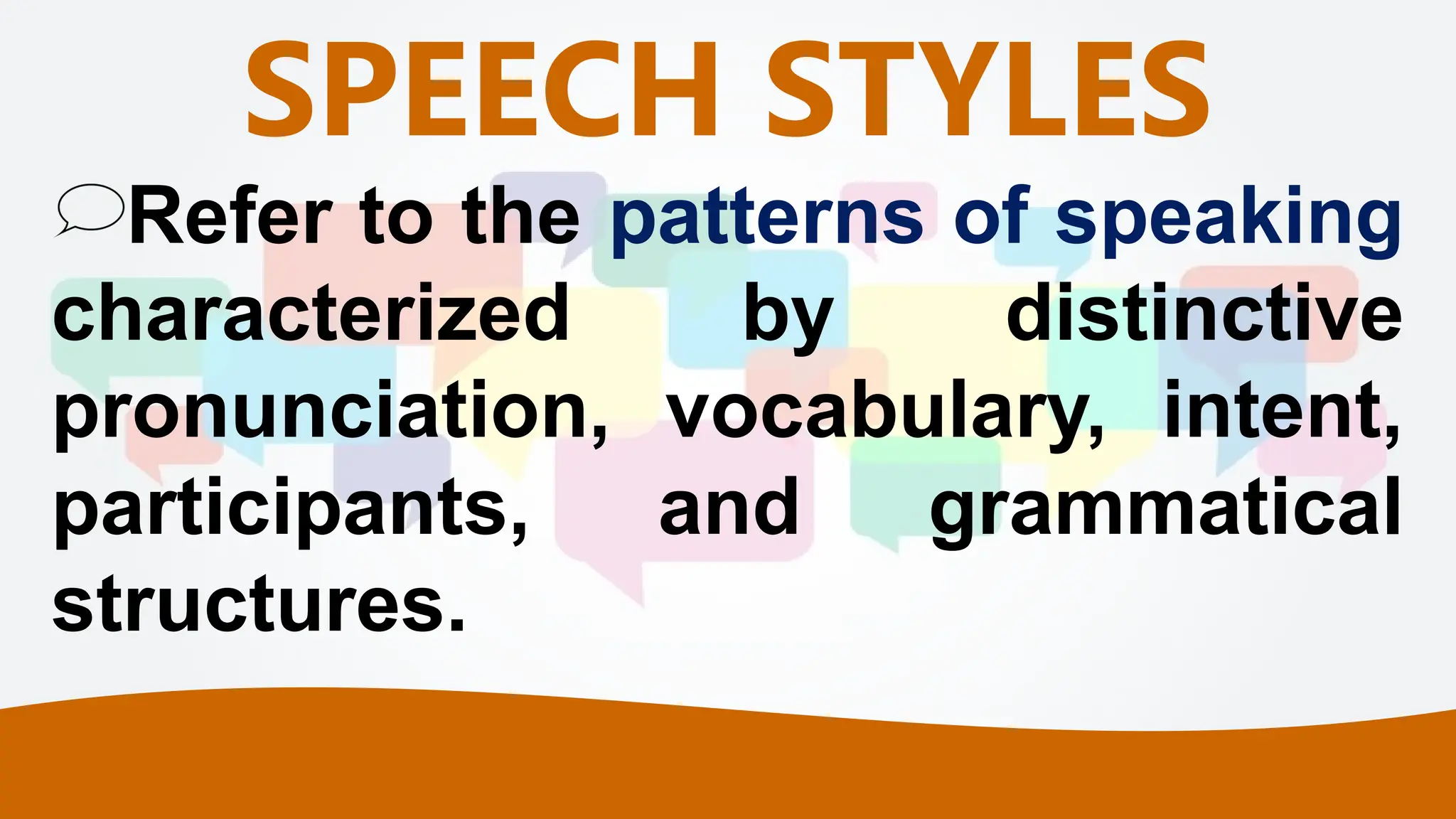 SPEECH STYLES

Refer to the patterns of speaking characterized by distinctive pronunciation, vocabulary, intent, participants, and grammatical structures.